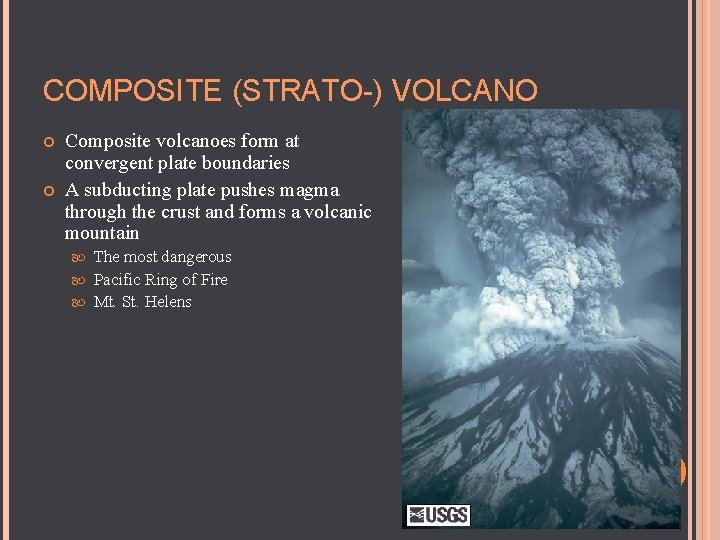 COMPOSITE (STRATO-) VOLCANO

Composite volcanoes form at convergent plate boundaries

A subducting plate pushes magma through the crust and forms a volcanic mountain

The most dangerous

Pacific Ring of Fire

Mt. St. Helens

USGS